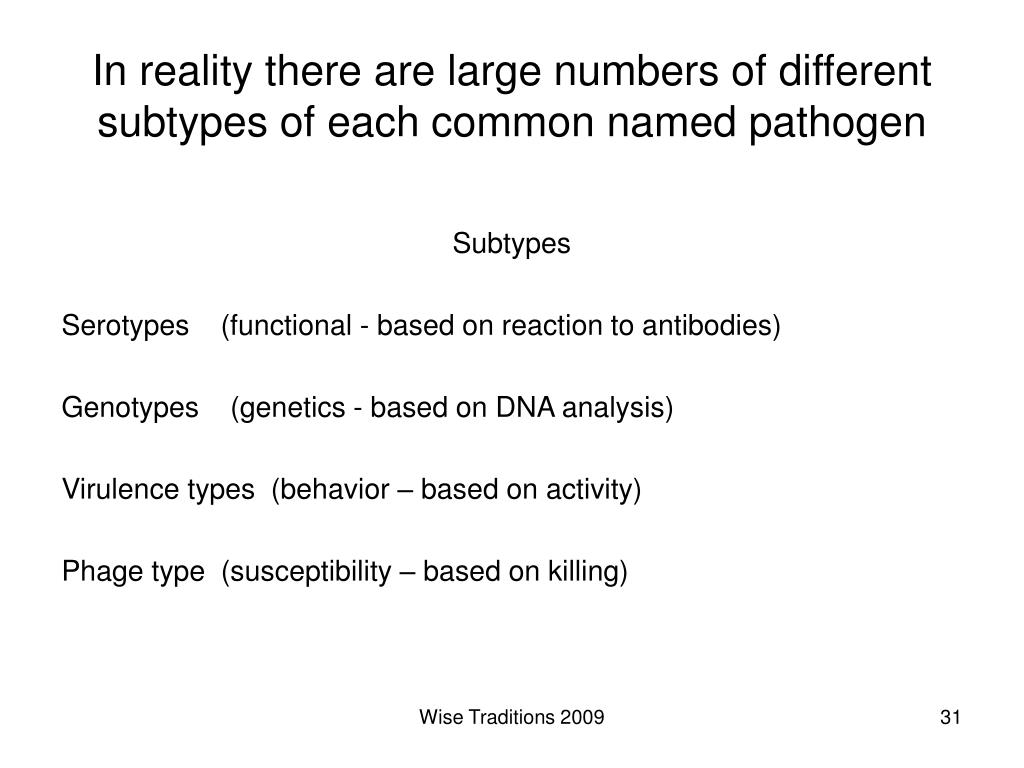 In reality there are large numbers of different subtypes of each common named pathogen

Subtypes

Serotypes (functional - based on reaction to antibodies)

Genotypes (genetics - based on DNA analysis)

Virulence types (behavior – based on activity)

Phage type (susceptibility – based on killing)

Wise Traditions 2009

31